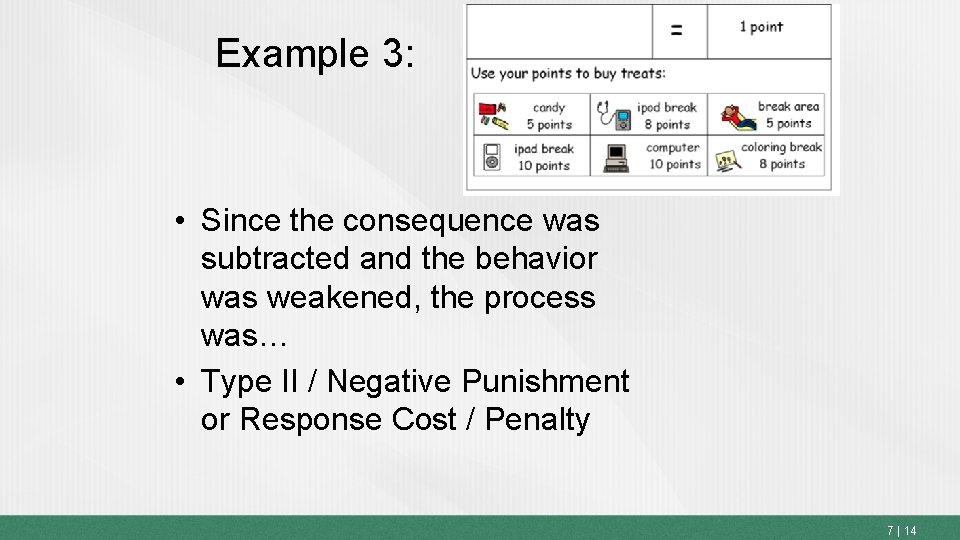 Example 3:

| | = | 1 point |
|---|---|---|

Use your points to buy treats:

| candy 5 points | ipod break 8 points | break area 5 points |
|---|---|---|
| ipad break 10 points | computer 10 points | coloring break 8 points |

• Since the consequence was subtracted and the behavior was weakened, the process was…

• Type II / Negative Punishment or Response Cost / Penalty

7 | 14